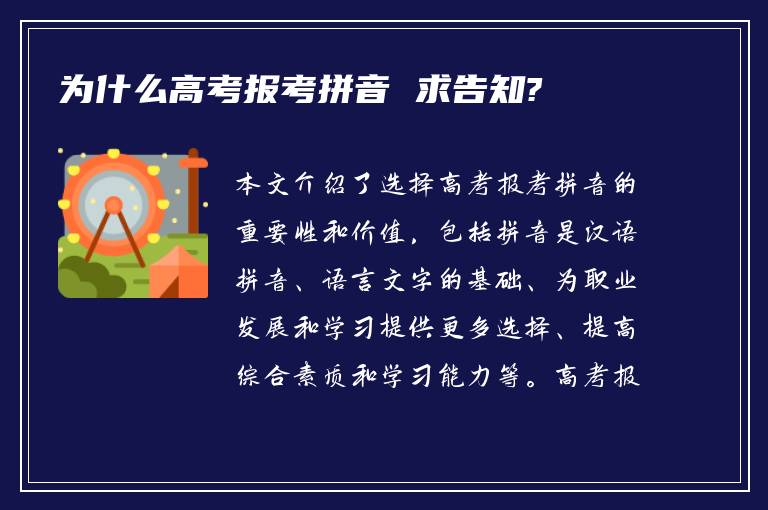 为什么高考报考拼音 求告知?

本文介绍了选择高考报考拼音的重要性和价值，包括拼音是汉语拼音、语言文字的基础、为职业发展和学习提供更多选择、提高综合素质和学习能力等。高考报